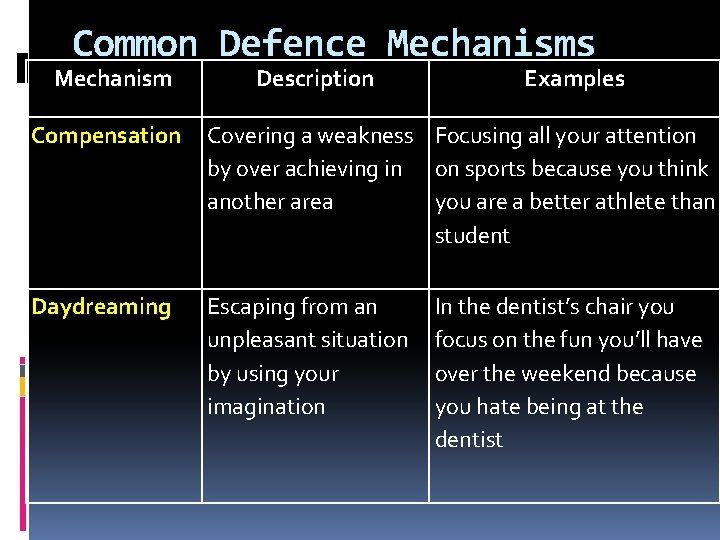 Common Defence Mechanisms

| Mechanism | Description | Examples |
|---|---|---|
| Compensation | Covering a weakness by over achieving in another area | Focusing all your attention on sports because you think you are a better athlete than student |
| Daydreaming | Escaping from an unpleasant situation by using your imagination | In the dentist's chair you focus on the fun you'll have over the weekend because you hate being at the dentist |